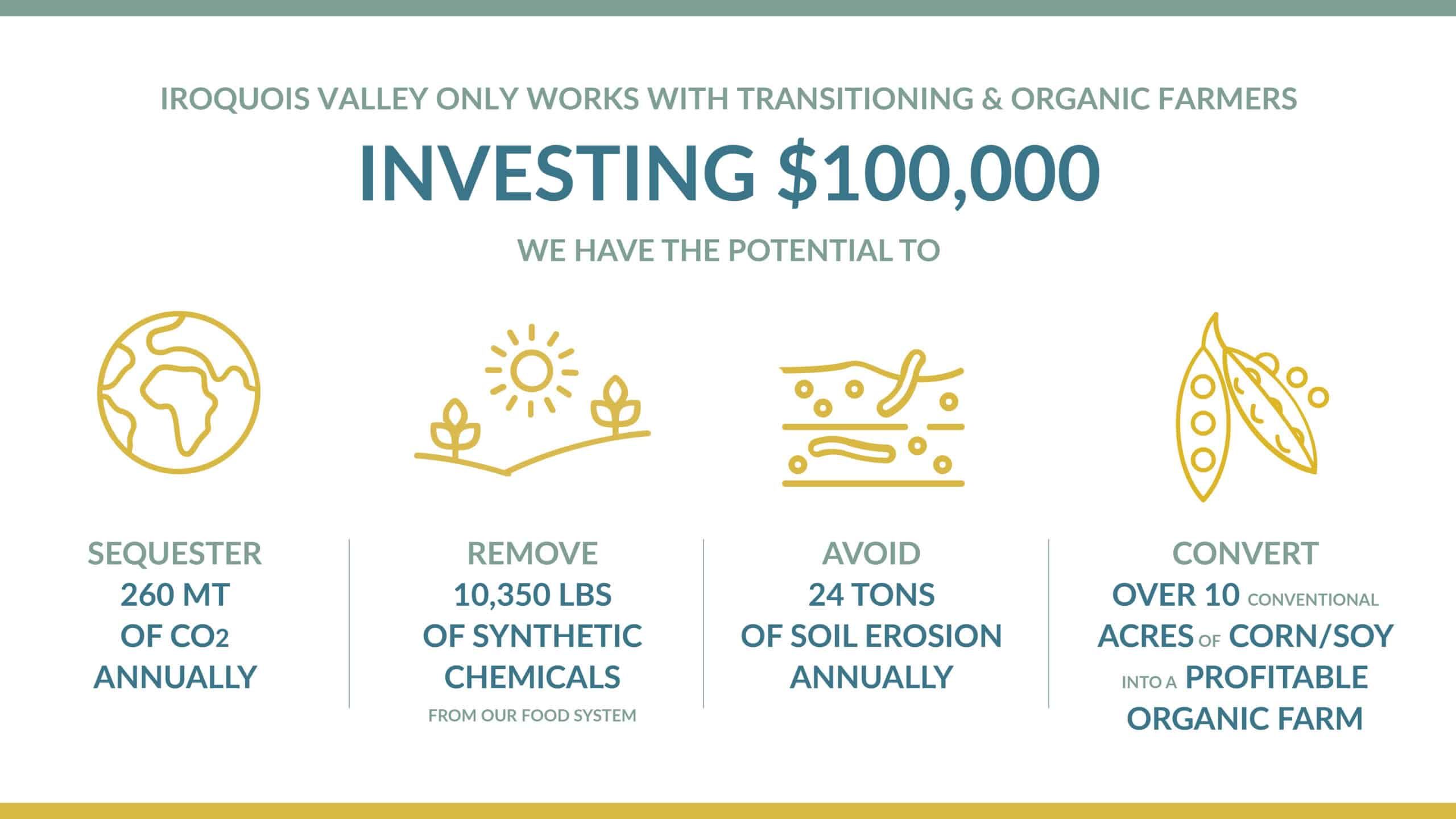 IROQUOIS VALLEY ONLY WORKS WITH TRANSITIONING & ORGANIC FARMERS

INVESTING $100,000

WE HAVE THE POTENTIAL TO

SEQUESTER
260 MT
OF $CO_2$
ANNUALLY

REMOVE
10,350 LBS
OF SYNTHETIC
CHEMICALS
FROM OUR FOOD SYSTEM

AVOID
24 TONS
OF SOIL EROSION
ANNUALLY

CONVERT
OVER 10 CONVENTIONAL
ACRES OF CORN/SOY
INTO A PROFITABLE
ORGANIC FARM